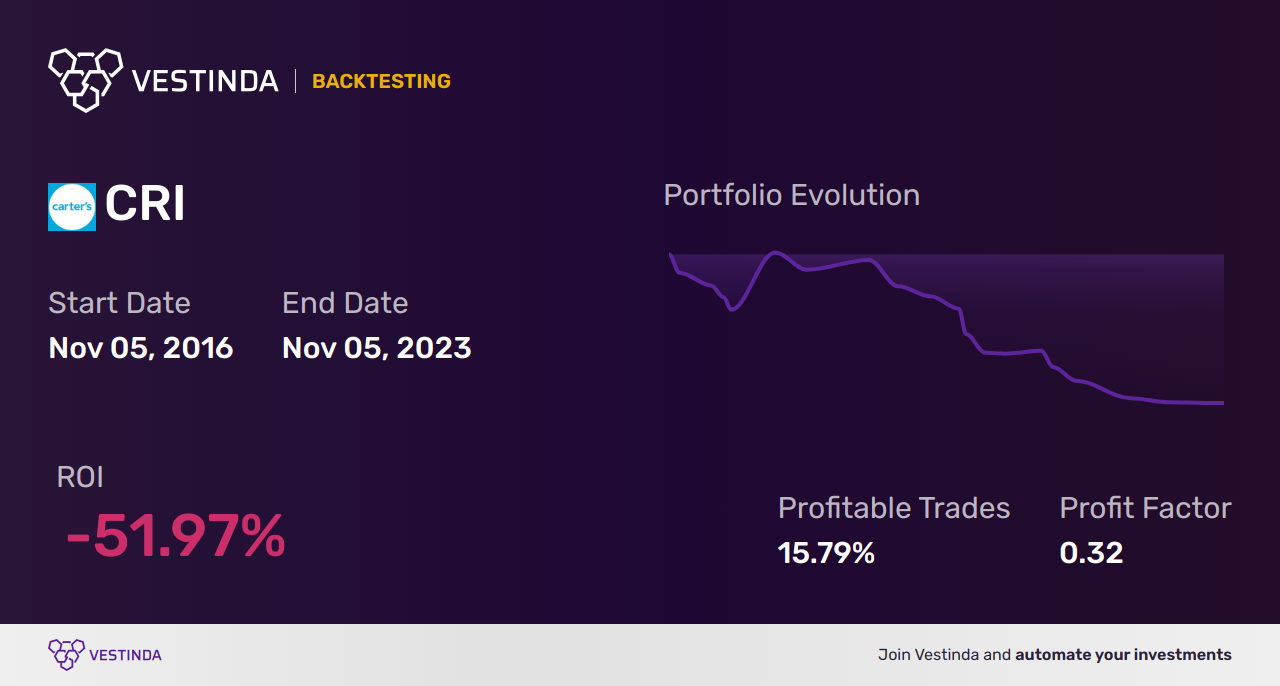 VESTINDA | BACKTESTING

carter's CRI

Start Date
Nov 05, 2016

End Date
Nov 05, 2023

Portfolio Evolution

ROI
-51.97%

Profitable Trades
15.79%

Profit Factor
0.32

VESTINDA

Join Vestinda and automate your investments